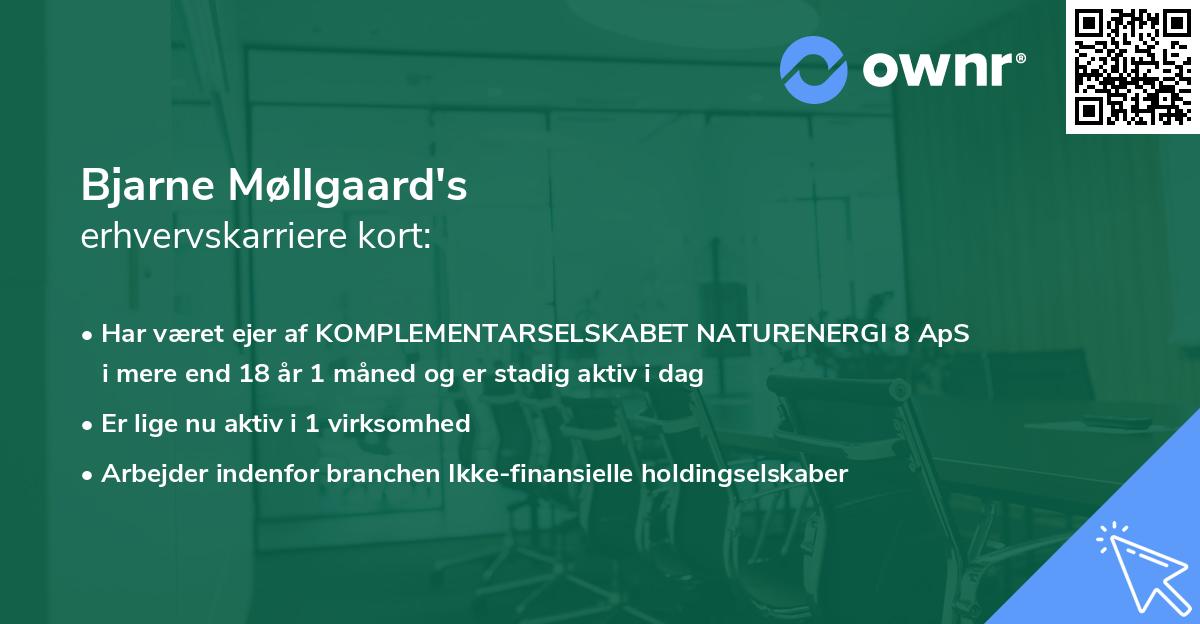 ownr®

Bjarne Møllgaard's
erhvervskarriere kort:

• Har været ejer af KOMPLEMENTARSELSKABET NATURENERGI 8 ApS i mere end 18 år 1 måned og er stadig aktiv i dag

• Er lige nu aktiv i 1 virksomhed

• Arbejder indenfor branchen Ikke-finansielle holdingselskaber